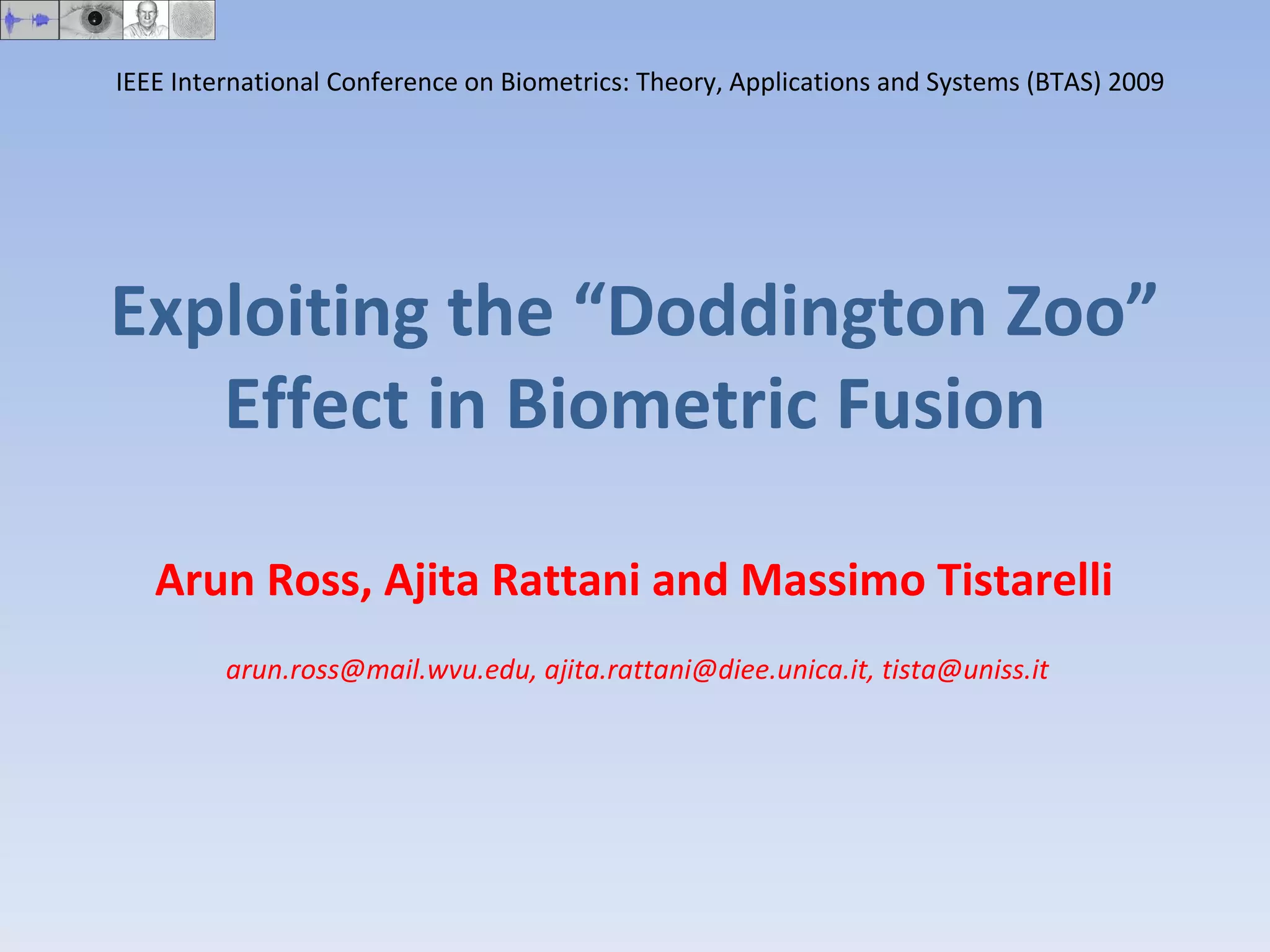 IEEE International Conference on Biometrics: Theory, Applications and Systems (BTAS) 2009

Exploiting the “Doddington Zoo” Effect in Biometric Fusion

Arun Ross, Ajita Rattani and Massimo Tistarelli

arun.ross@mail.wvu.edu, ajita.rattani@diee.unica.it, tista@uniss.it